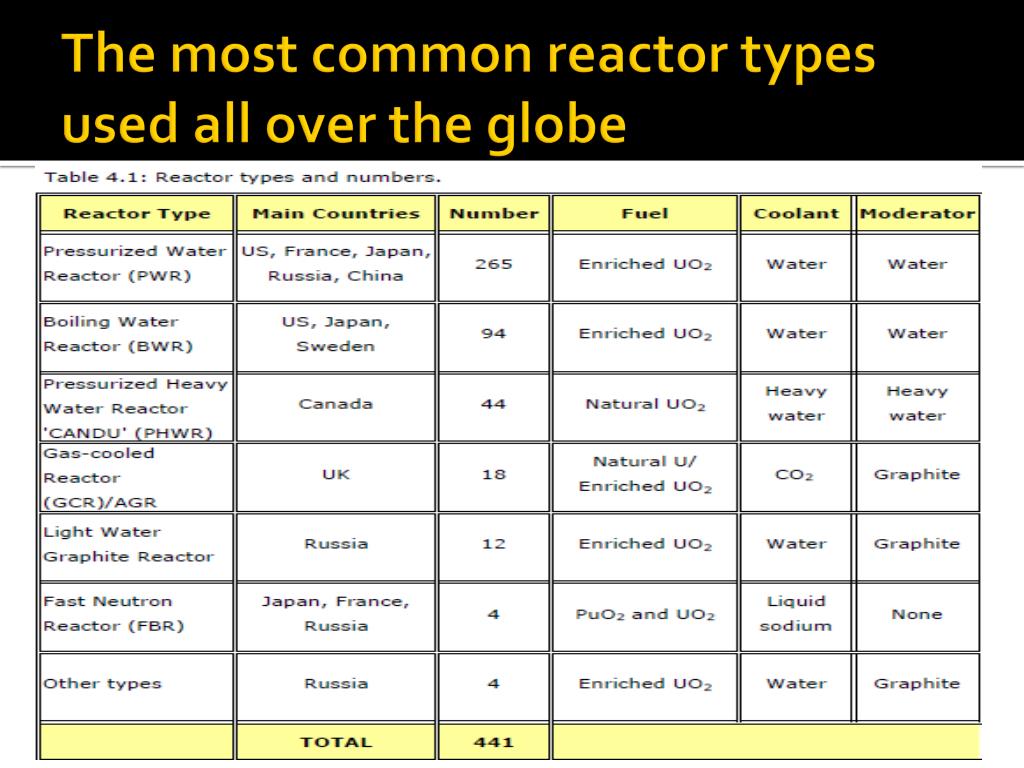 The most common reactor types used all over the globe

Table 4.1: Reactor types and numbers.

| Reactor Type | Main Countries | Number | Fuel | Coolant | Moderator |
|---|---|---|---|---|---|
| Pressurized Water Reactor (PWR) | US, France, Japan, Russia, China | 265 | Enriched $UO_2$ | Water | Water |
| Boiling Water Reactor (BWR) | US, Japan, Sweden | 94 | Enriched $UO_2$ | Water | Water |
| Pressurized Heavy Water Reactor 'CANDU' (PHWR) | Canada | 44 | Natural $UO_2$ | Heavy water | Heavy water |
| Gas-cooled Reactor (GCR)/AGR | UK | 18 | Natural U/ Enriched $UO_2$ | $CO_2$ | Graphite |
| Light Water Graphite Reactor | Russia | 12 | Enriched $UO_2$ | Water | Graphite |
| Fast Neutron Reactor (FBR) | Japan, France, Russia | 4 | $PuO_2$ and $UO_2$ | Liquid sodium | None |
| Other types | Russia | 4 | Enriched $UO_2$ | Water | Graphite |
| | TOTAL | 441 | | | |